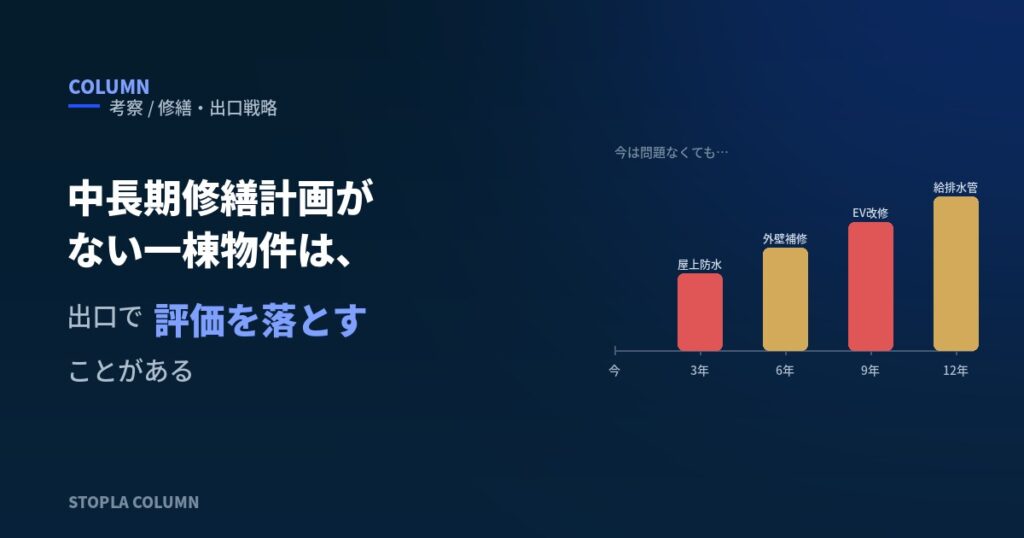 COLUMN
考察 / 修繕・出口戦略

中長期修繕計画がない一棟物件は、

出口で 評価を落とす

ことがある

今は問題なくても…

屋上防水
外壁補修
EV改修
給排水管

今
3年
6年
9年
12年

STOPLA COLUMN